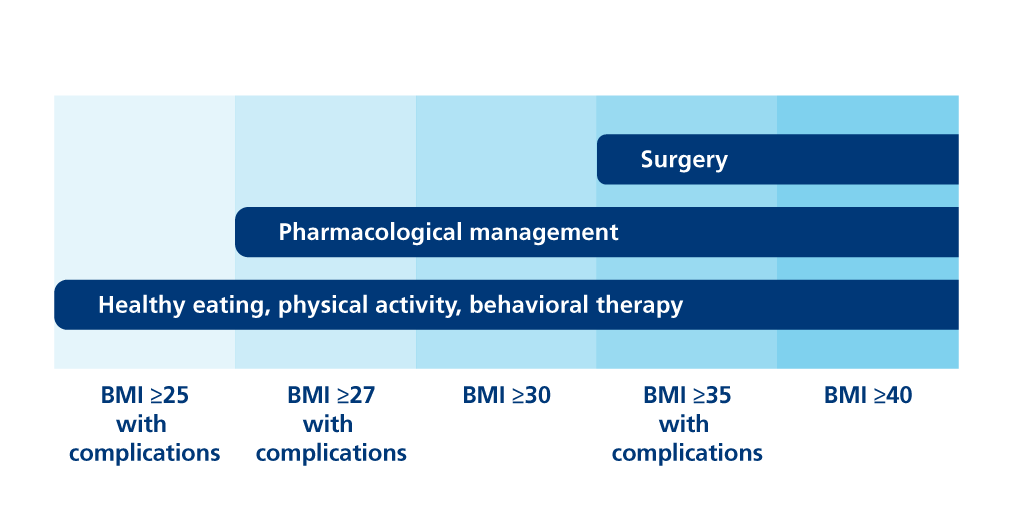 Surgery

Pharmacological management

Healthy eating, physical activity, behavioral therapy

BMI ≥25 with complications

BMI ≥27 with complications

BMI ≥30

BMI ≥35 with complications

BMI ≥40